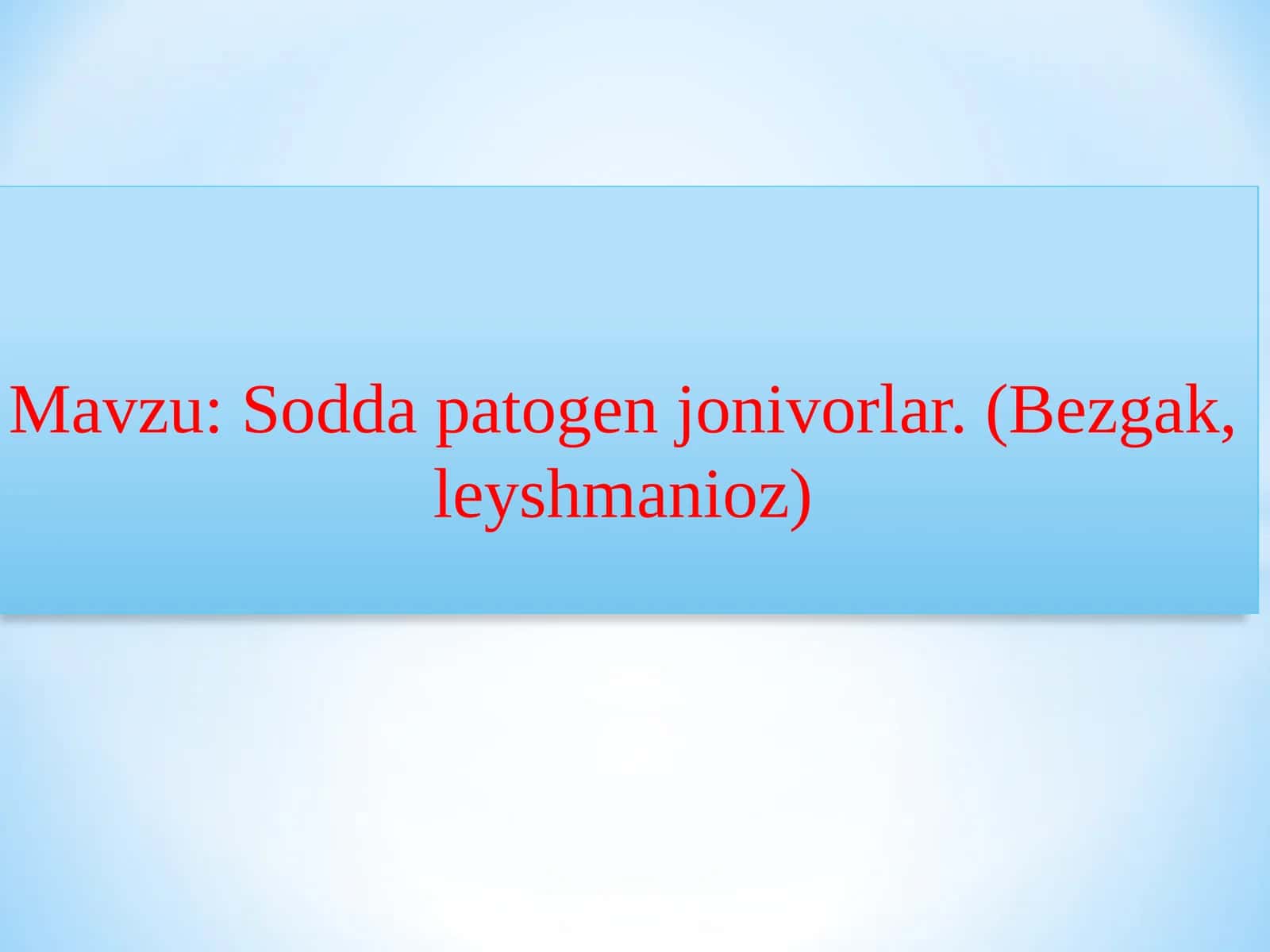 Mavzu: Sodda patogen jonivorlar. (Bezgak, leyshmanioz)